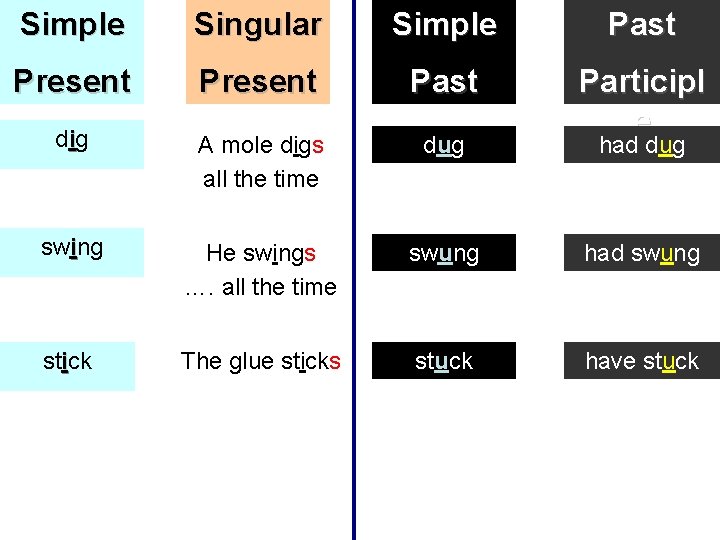 | Simple Present | Singular Present | Simple Past | Past Participl |
|---|---|---|---|
| dig | A mole digs all the time | dug | had dug |
| swing | He swings .… all the time | swung | had swung |
| stick | The glue sticks | stuck | have stuck |